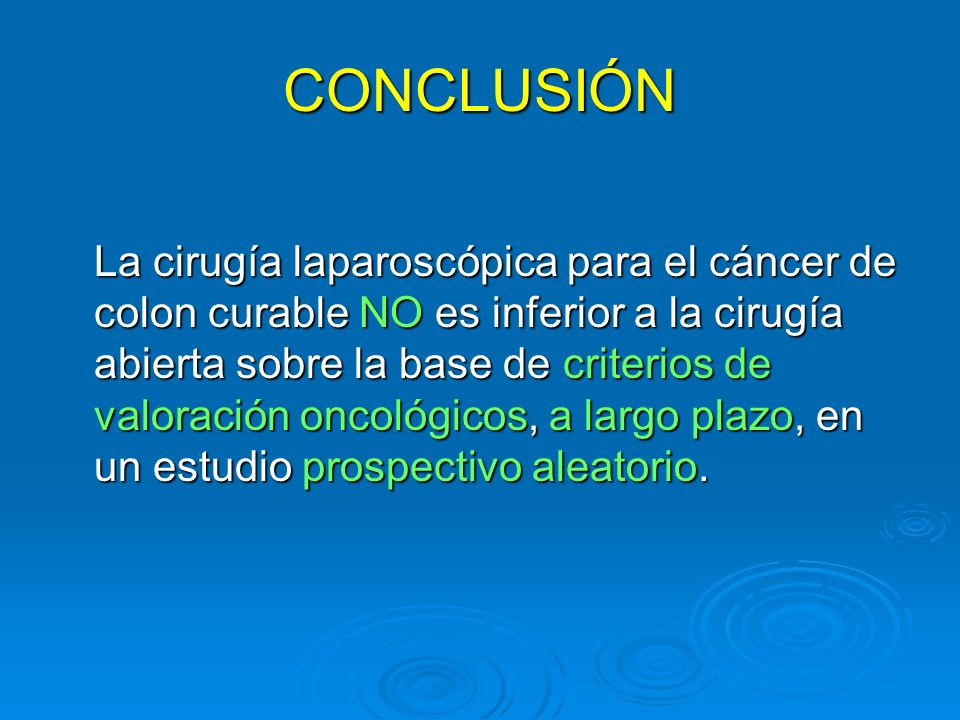 CONCLUSIÓN

La cirugía laparoscópica para el cáncer de colon curable NO es inferior a la cirugía abierta sobre la base de criterios de valoración oncológicos, a largo plazo, en un estudio prospectivo aleatorio.